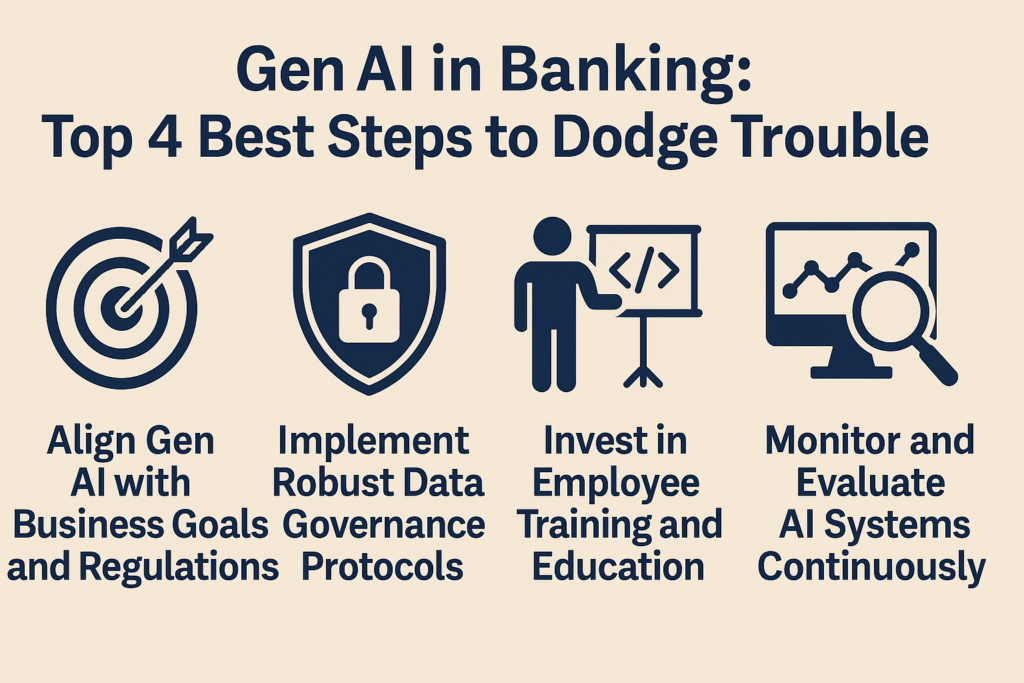 Gen AI in Banking:
Top 4 Best Steps to Dodge Trouble

</>

Align Gen AI with Business Goals and Regulations

Implement Robust Data Governance Protocols

Invest in Employee Training and Education

Monitor and Evaluate AI Systems Continuously